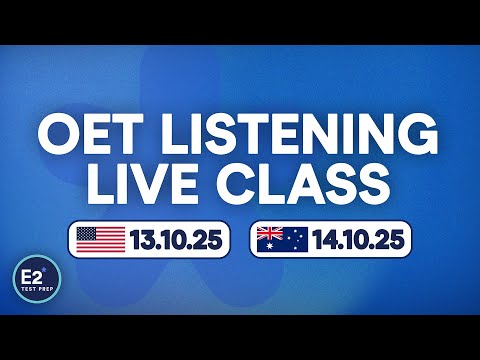 OET LISTENING LIVE CLASS

13.10.25

14.10.25

E2

TEST PREP